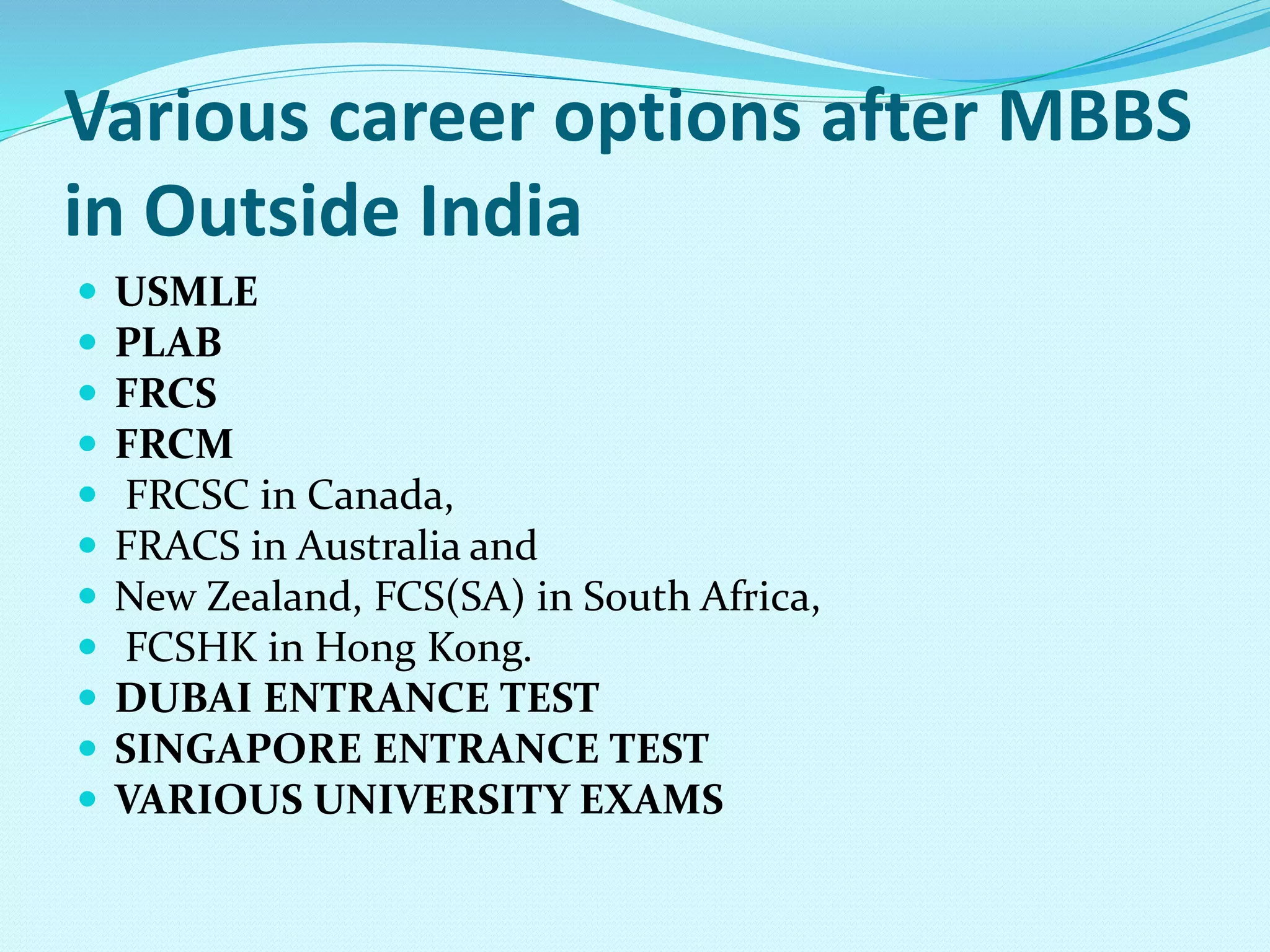 Various career options after MBBS in Outside India

- USMLE
- PLAB
- FRCS
- FRCM
- FRCSC in Canada,
- FRACS in Australia and
- New Zealand, FCS(SA) in South Africa,
- FCSHK in Hong Kong.
- DUBAI ENTRANCE TEST
- SINGAPORE ENTRANCE TEST
- VARIOUS UNIVERSITY EXAMS